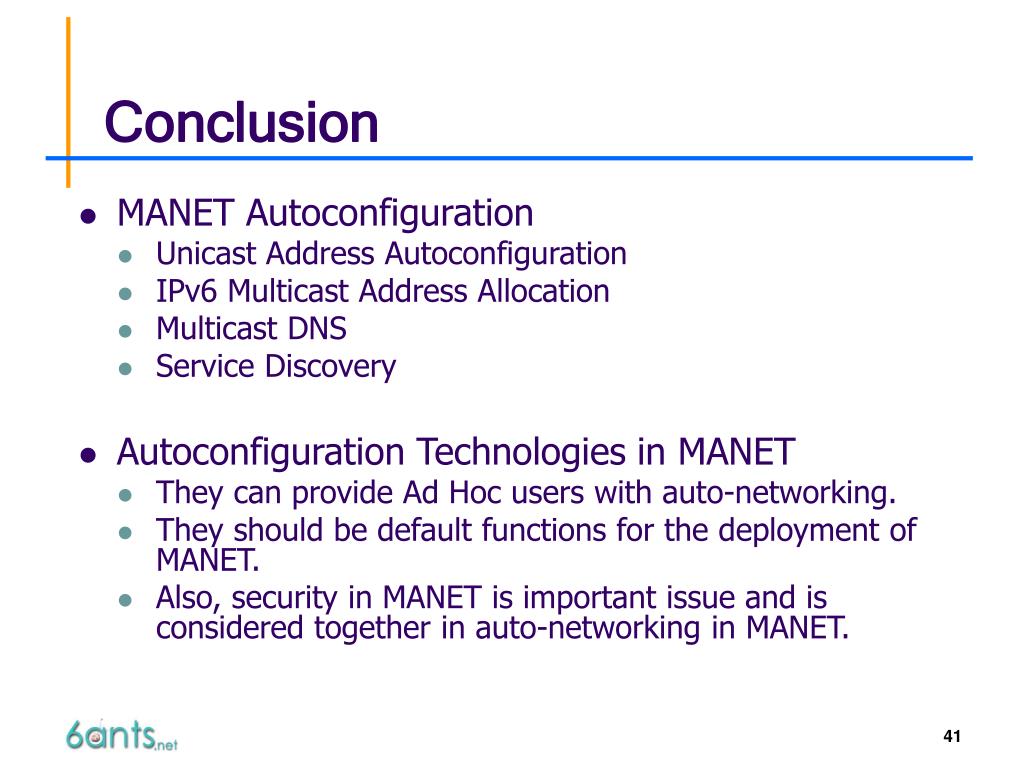 Conclusion

- MANET Autoconfiguration
  - Unicast Address Autoconfiguration
  - IPv6 Multicast Address Allocation
  - Multicast DNS
  - Service Discovery

- Autoconfiguration Technologies in MANET
  - They can provide Ad Hoc users with auto-networking.
  - They should be default functions for the deployment of MANET.
  - Also, security in MANET is important issue and is considered together in auto-networking in MANET.

6ants.net

41